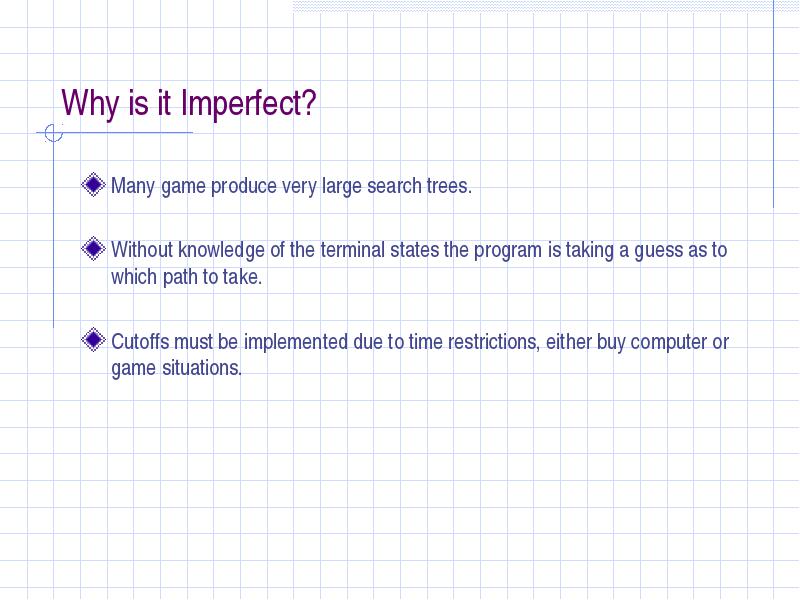 Why is it Imperfect?

Many game produce very large search trees.

Without knowledge of the terminal states the program is taking a guess as to which path to take.

Cutoffs must be implemented due to time restrictions, either buy computer or game situations.